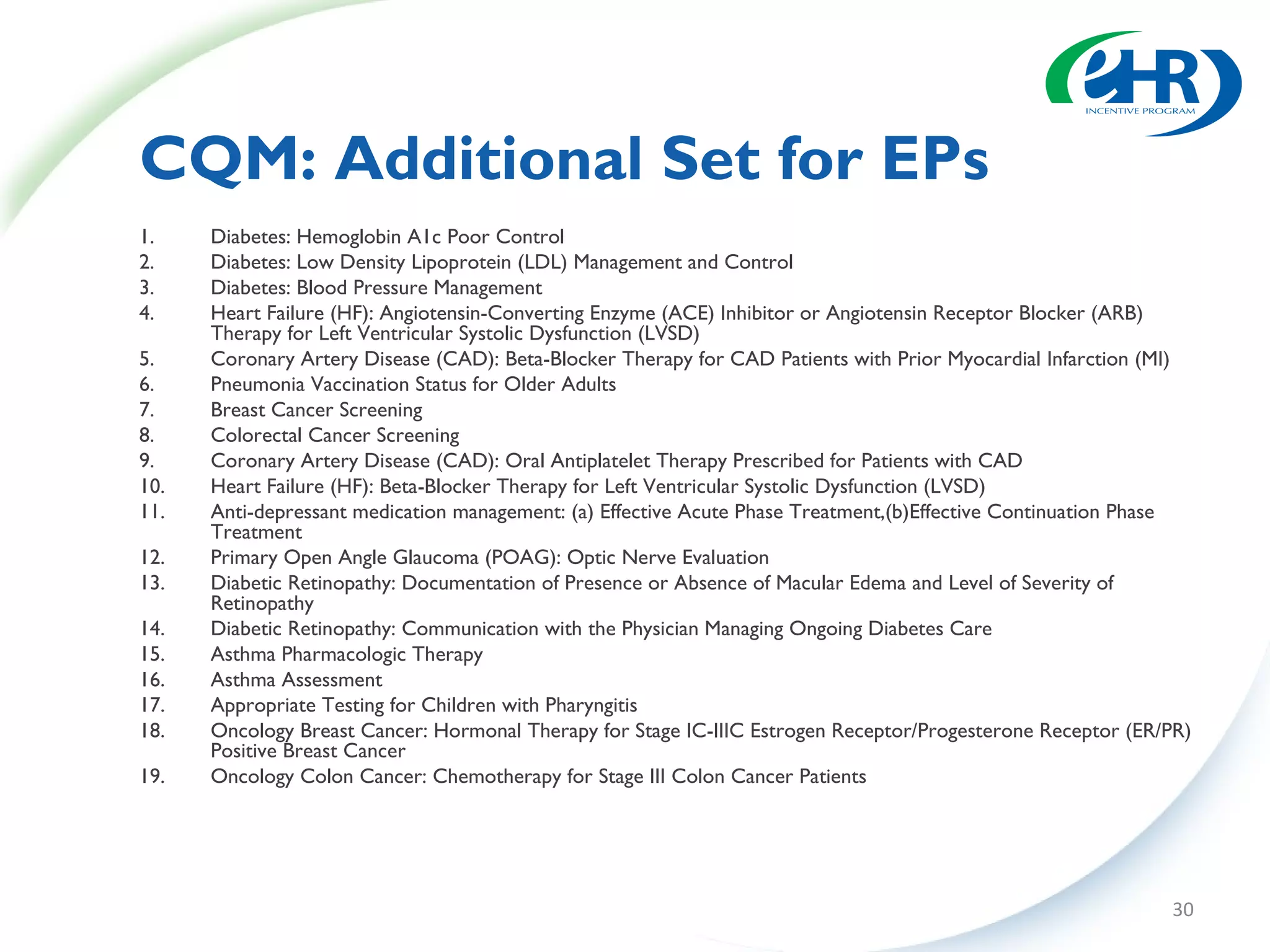 eHR
INCENTIVE PROGRAM

CQM: Additional Set for EPs

1. Diabetes: Hemoglobin A1c Poor Control
2. Diabetes: Low Density Lipoprotein (LDL) Management and Control
3. Diabetes: Blood Pressure Management
4. Heart Failure (HF): Angiotensin-Converting Enzyme (ACE) Inhibitor or Angiotensin Receptor Blocker (ARB) Therapy for Left Ventricular Systolic Dysfunction (LVSD)
5. Coronary Artery Disease (CAD): Beta-Blocker Therapy for CAD Patients with Prior Myocardial Infarction (MI)
6. Pneumonia Vaccination Status for Older Adults
7. Breast Cancer Screening
8. Colorectal Cancer Screening
9. Coronary Artery Disease (CAD): Oral Antiplatelet Therapy Prescribed for Patients with CAD
10. Heart Failure (HF): Beta-Blocker Therapy for Left Ventricular Systolic Dysfunction (LVSD)
11. Anti-depressant medication management: (a) Effective Acute Phase Treatment,(b)Effective Continuation Phase Treatment
12. Primary Open Angle Glaucoma (POAG): Optic Nerve Evaluation
13. Diabetic Retinopathy: Documentation of Presence or Absence of Macular Edema and Level of Severity of Retinopathy
14. Diabetic Retinopathy: Communication with the Physician Managing Ongoing Diabetes Care
15. Asthma Pharmacologic Therapy
16. Asthma Assessment
17. Appropriate Testing for Children with Pharyngitis
18. Oncology Breast Cancer: Hormonal Therapy for Stage IC-IIIC Estrogen Receptor/Progesterone Receptor (ER/PR) Positive Breast Cancer
19. Oncology Colon Cancer: Chemotherapy for Stage III Colon Cancer Patients

30